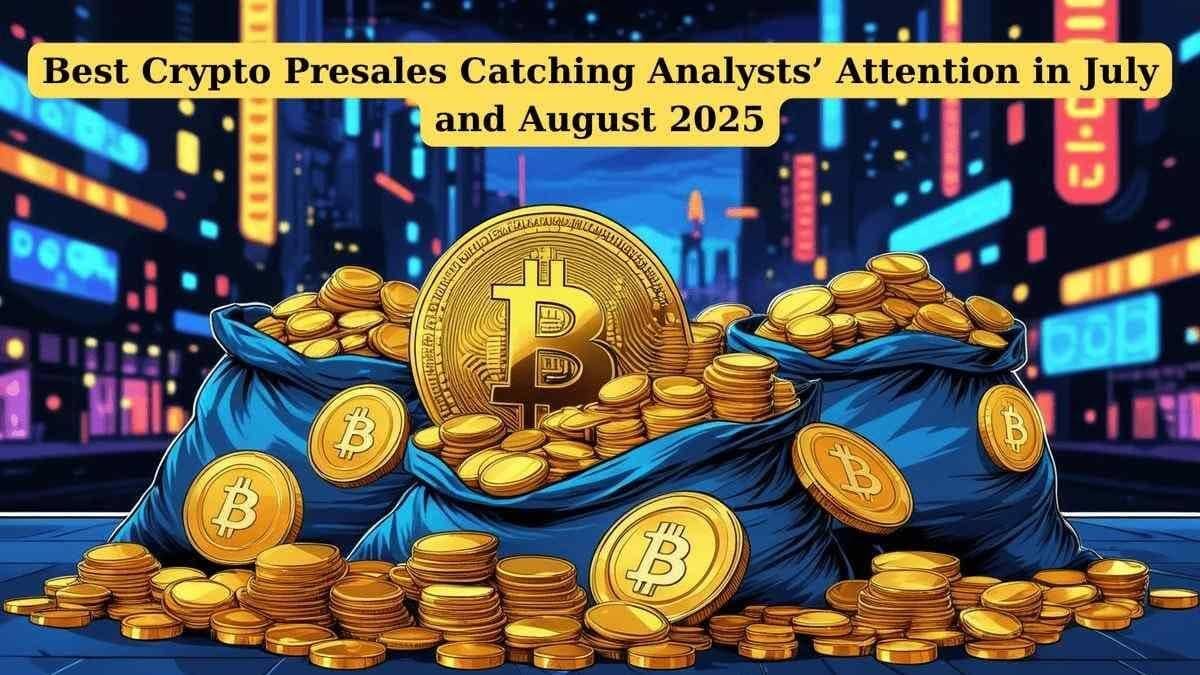 Best Crypto Presales Catching Analysts' Attention in July and August 2025